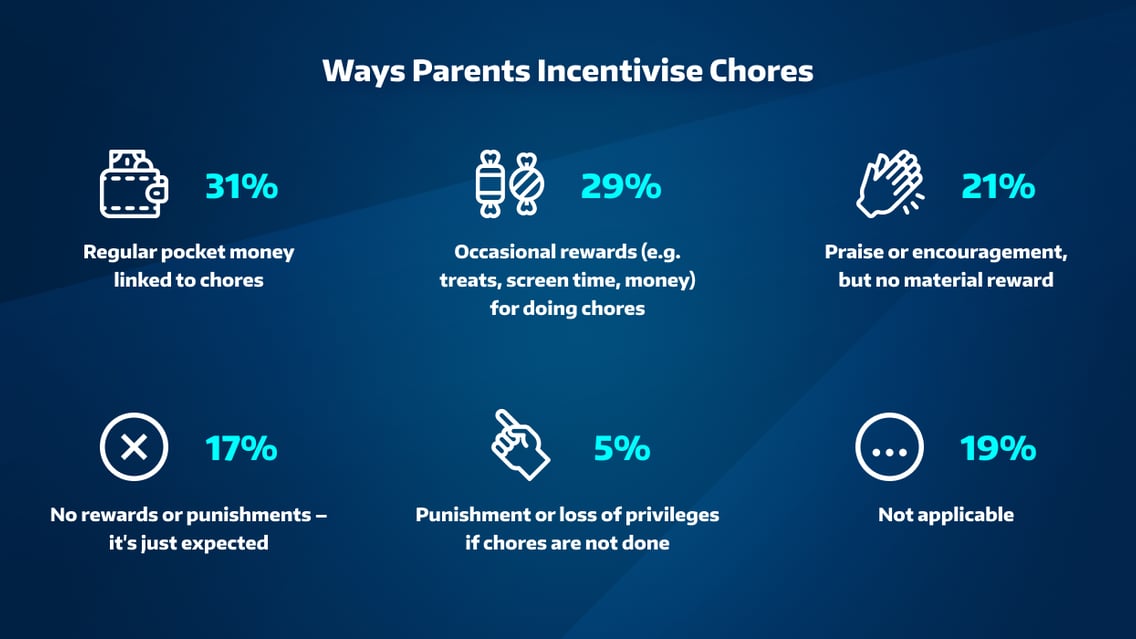 Ways Parents Incentivise Chores

31%

Regular pocket money linked to chores

29%

Occasional rewards (e.g. treats, screen time, money) for doing chores

21%

Praise or encouragement, but no material reward

17%

No rewards or punishments – it's just expected

5%

Punishment or loss of privileges if chores are not done

19%

Not applicable